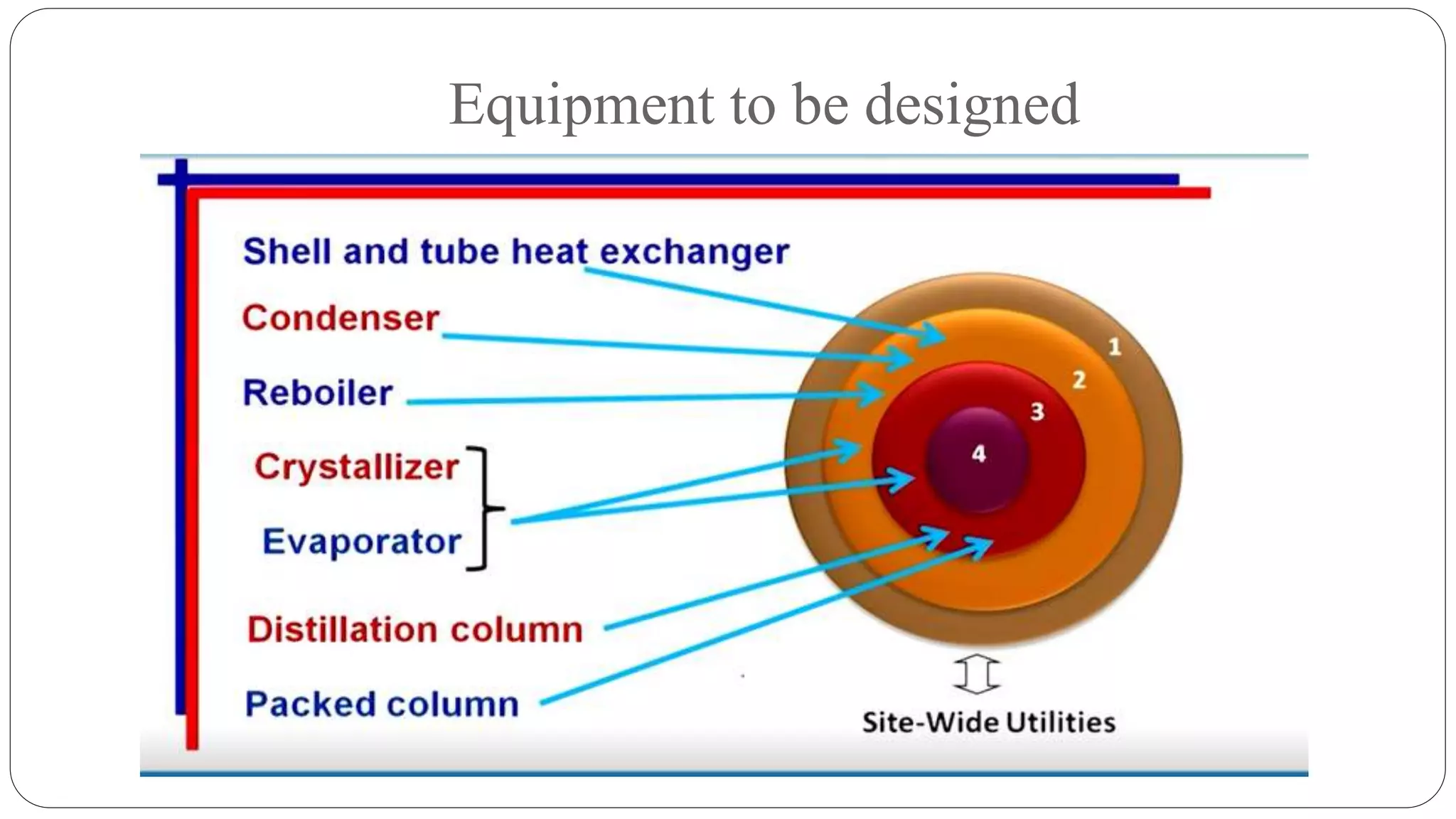 Equipment to be designed

Shell and tube heat exchanger

Condenser

Reboiler

Crystallizer

Evaporator

Distillation column

Packed column

1

2

3

4

Site-Wide Utilities